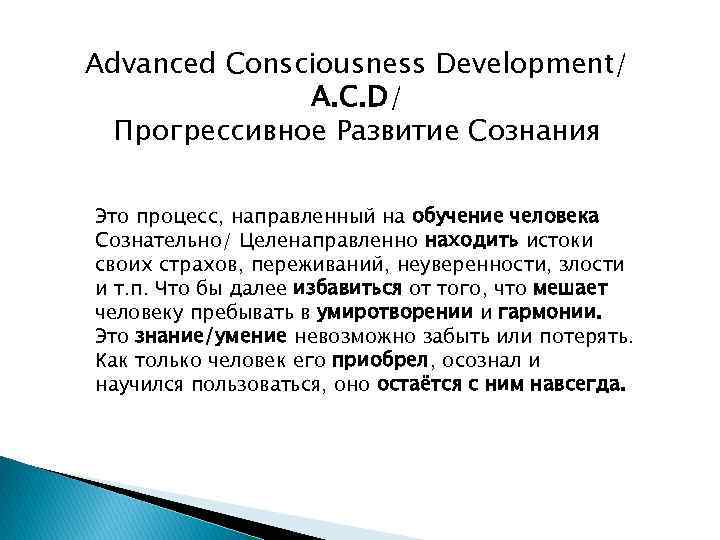 Advanced Consciousness Development/
A.C.D/
Прогрессивное Развитие Сознания

Это процесс, направленный на обучение человека Сознательно/ Целенаправленно находить истоки своих страхов, переживаний, неуверенности, злости и т.п. Что бы далее избавиться от того, что мешает человеку пребывать в умиротворении и гармонии. Это знание/умение невозможно забыть или потерять. Как только человек его приобрел, осознал и научился пользоваться, оно остаётся с ним навсегда.